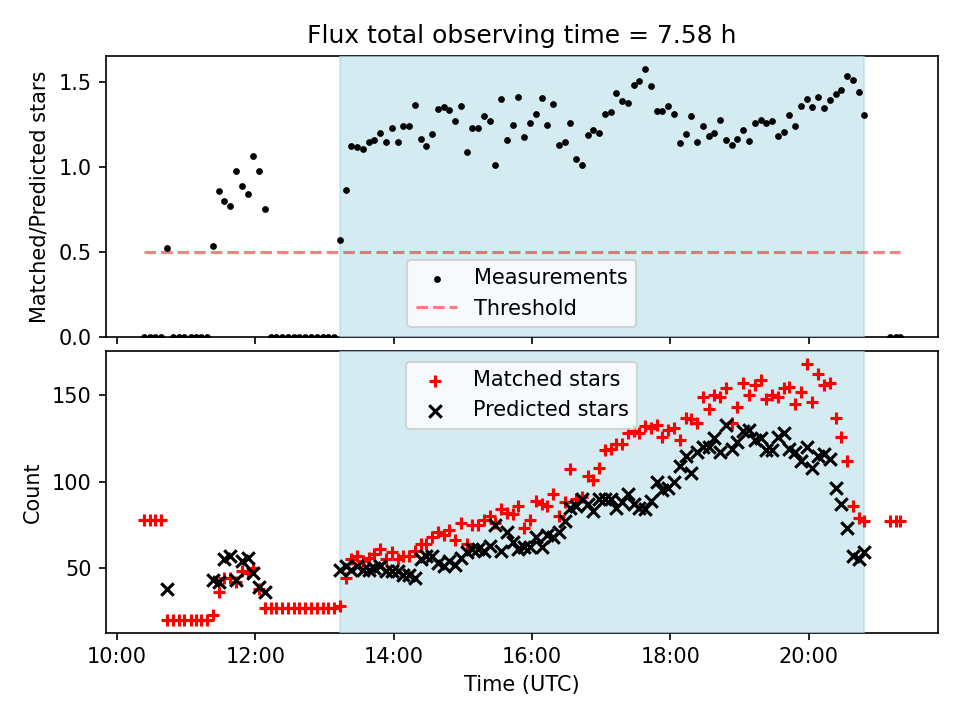 Flux total observing time = 7.58 h

Matched/Predicted stars

1.5
1.0
0.5
0.0

Measurements
Threshold

Matched stars
Predicted stars

Count

150
100
50

10:00
12:00
14:00
16:00
18:00
20:00

Time (UTC)